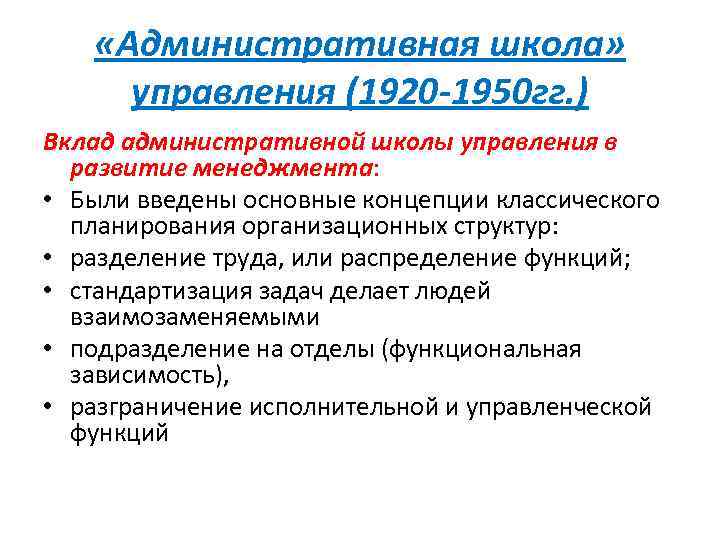 «Административная школа» управления (1920-1950гг.)

Вклад административной школы управления в развитие менеджмента:

• Были введены основные концепции классического планирования организационных структур:
• разделение труда, или распределение функций;
• стандартизация задач делает людей взаимозаменяемыми
• подразделение на отделы (функциональная зависимость),
• разграничение исполнительной и управленческой функций